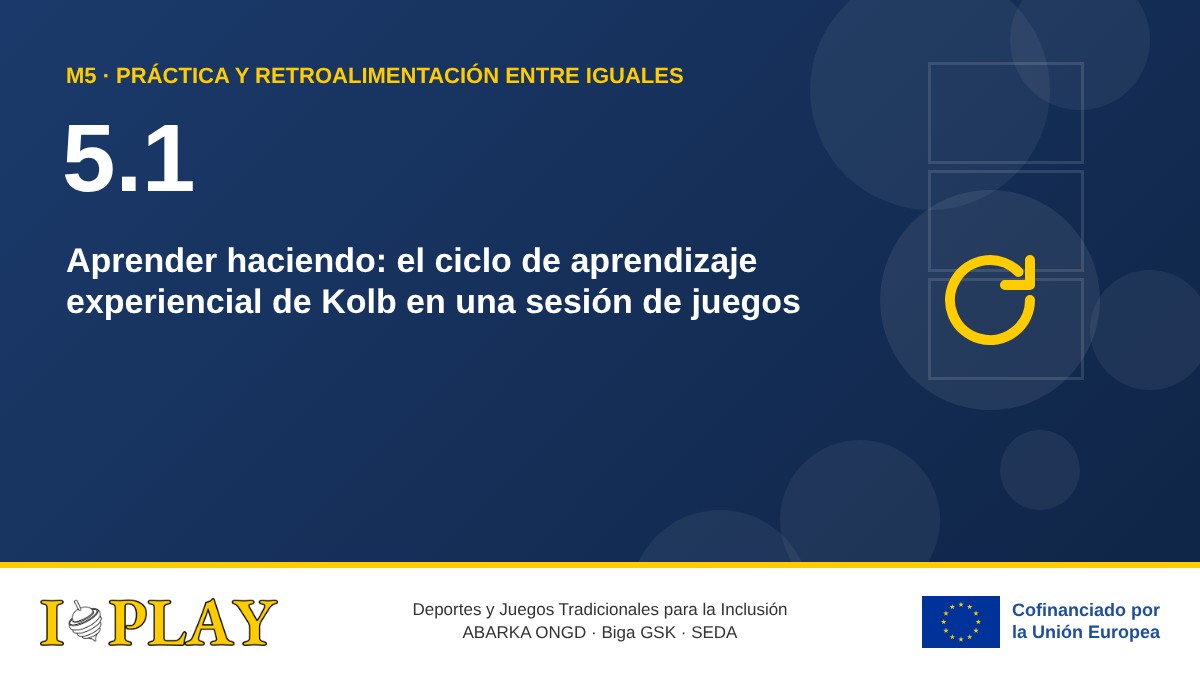 M5 · PRÁCTICA Y RETROALIMENTACIÓN ENTRE IGUALES

5.1

Aprender haciendo: el ciclo de aprendizaje experiencial de Kolb en una sesión de juegos

I PLAY

Deportes y Juegos Tradicionales para la Inclusión
ABARKA ONGD · Biga GSK · SEDA

Cofinanciado por
la Unión Europea